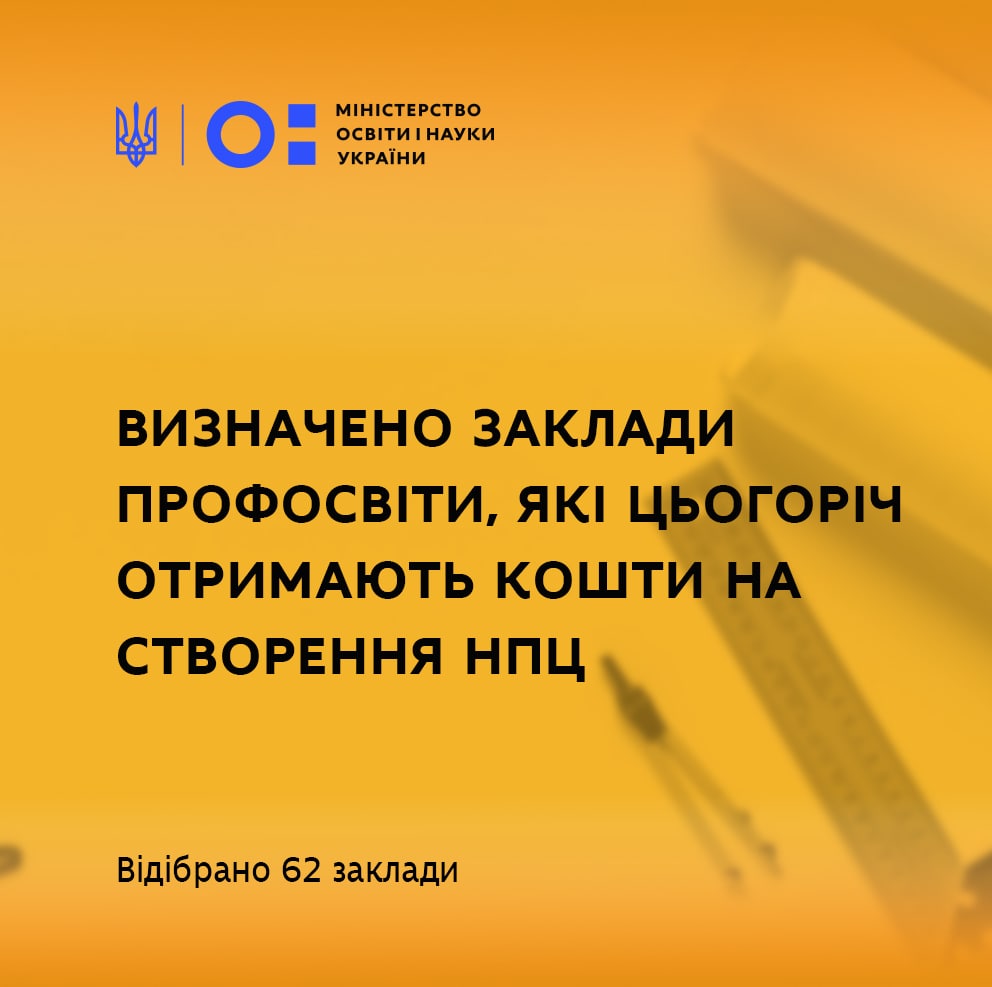 МІНІСТЕРСТВО ОСВІТИ І НАУКИ УКРАЇНИ

ВИЗНАЧЕНО ЗАКЛАДИ ПРОФОСВІТИ, ЯКІ ЦЬОГОРІЧ ОТРИМАЮТЬ КОШТИ НА СТВОРЕННЯ НПЦ

Відібрано 62 заклади